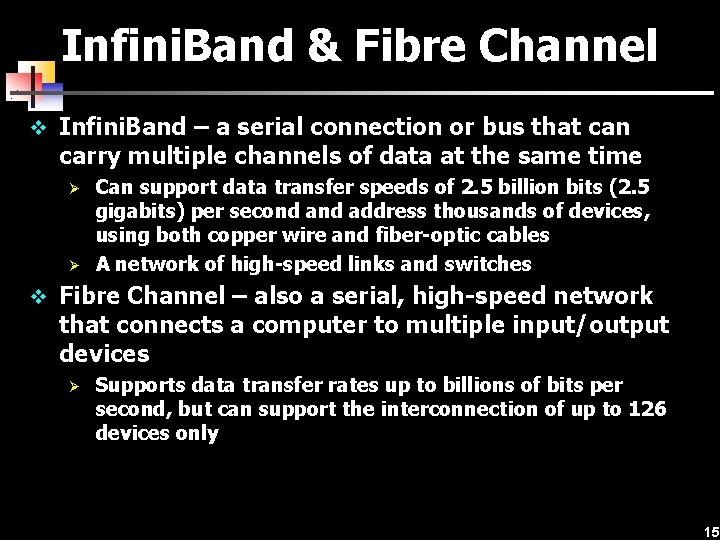 InfiniBand & Fibre Channel

❖ InfiniBand – a serial connection or bus that can carry multiple channels of data at the same time

➢ Can support data transfer speeds of 2.5 billion bits (2.5 gigabits) per second and address thousands of devices, using both copper wire and fiber-optic cables

➢ A network of high-speed links and switches

❖ Fibre Channel – also a serial, high-speed network that connects a computer to multiple input/output devices

➢ Supports data transfer rates up to billions of bits per second, but can support the interconnection of up to 126 devices only

15